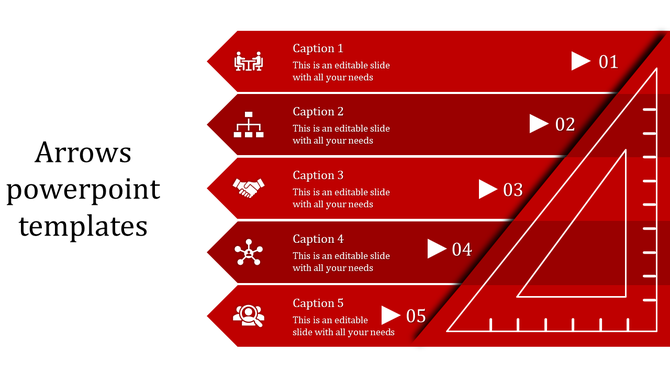 Arrows powerpoint templates

Caption 1
This is an editable slide with all your needs
01

Caption 2
This is an editable slide with all your needs
02

Caption 3
This is an editable slide with all your needs
03

Caption 4
This is an editable slide with all your needs
04

Caption 5
This is an editable slide with all your needs
05